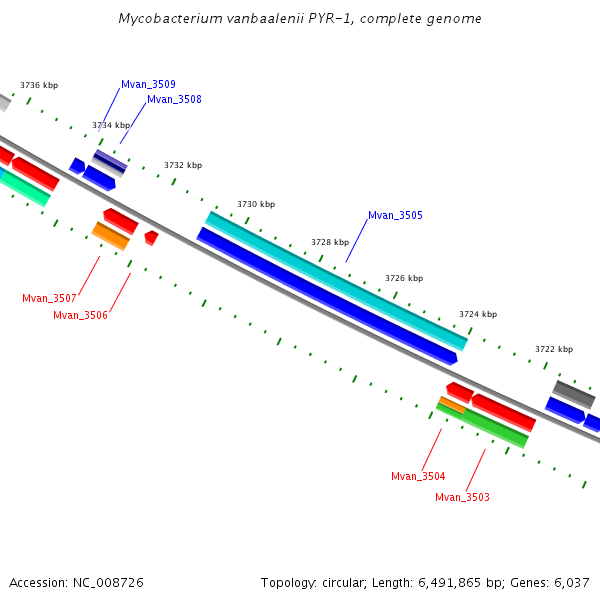 Mycobacterium vanbaalenii PYR-1, complete genome

3736 kbp

Mvan_3509

Mvan_3508

3734 kbp

3732 kbp

3730 kbp

Mvan_3505

3728 kbp

3726 kbp

3724 kbp

3722 kbp

Mvan_3507

Mvan_3506

Mvan_3504

Mvan_3503

Accession: NC_008726

Topology: circular; Length: 6,491,865 bp; Genes: 6,037